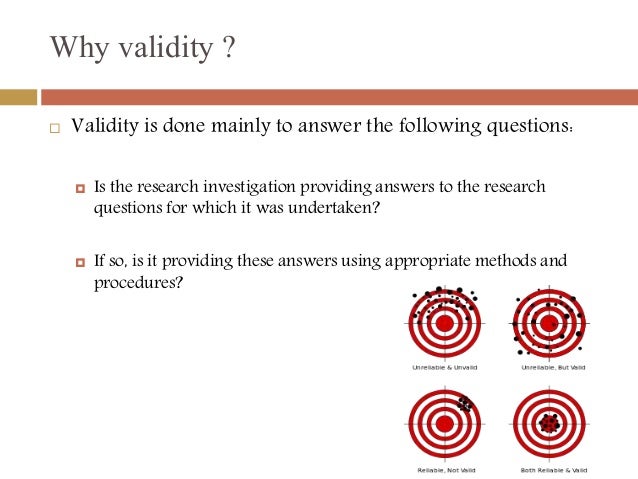 Why validity ?

Validity is done mainly to answer the following questions:

Is the research investigation providing answers to the research questions for which it was undertaken?

If so, is it providing these answers using appropriate methods and procedures?

Unreliable & Unvalid

Unreliable, But Valid

Reliable, Not Valid

Both Reliable & Valid